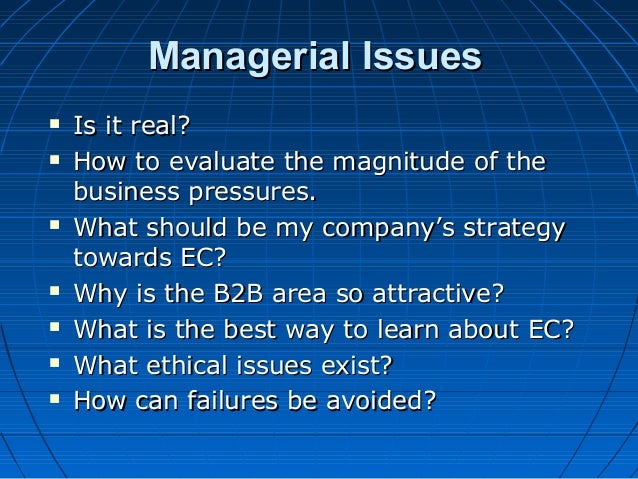 Managerial Issues

- Is it real?
- How to evaluate the magnitude of the business pressures.
- What should be my company’s strategy towards EC?
- Why is the B2B area so attractive?
- What is the best way to learn about EC?
- What ethical issues exist?
- How can failures be avoided?